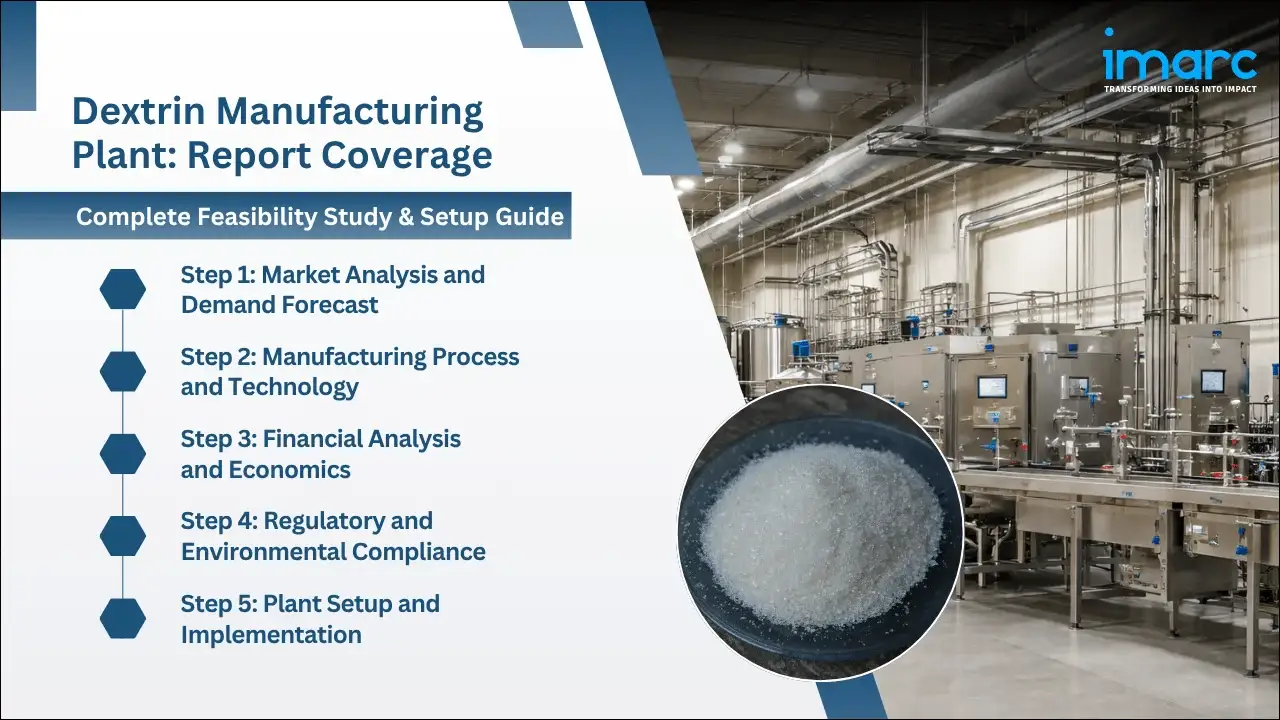 imarc
TRANSFORMING IDEAS INTO IMPACT

Dextrin Manufacturing Plant: Report Coverage

Complete Feasibility Study & Setup Guide

Step 1: Market Analysis and Demand Forecast

Step 2: Manufacturing Process and Technology

Step 3: Financial Analysis and Economics

Step 4: Regulatory and Environmental Compliance

Step 5: Plant Setup and Implementation